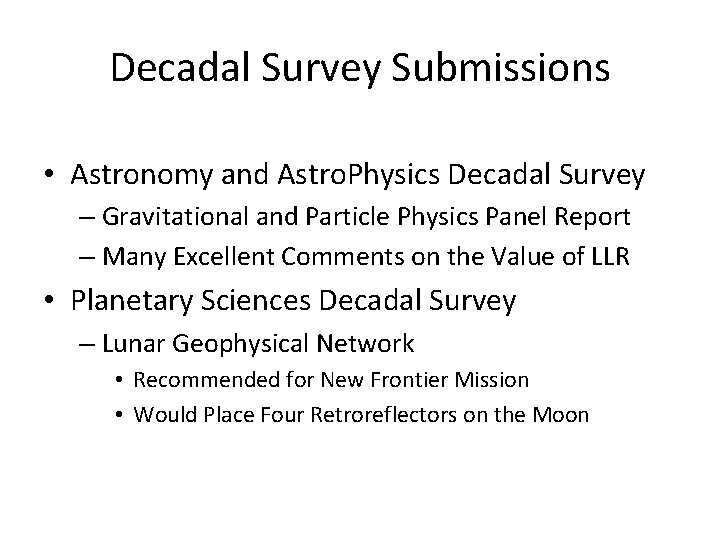 Decadal Survey Submissions

• Astronomy and AstroPhysics Decadal Survey
  – Gravitational and Particle Physics Panel Report
  – Many Excellent Comments on the Value of LLR
• Planetary Sciences Decadal Survey
  – Lunar Geophysical Network
    • Recommended for New Frontier Mission
    • Would Place Four Retroreflectors on the Moon